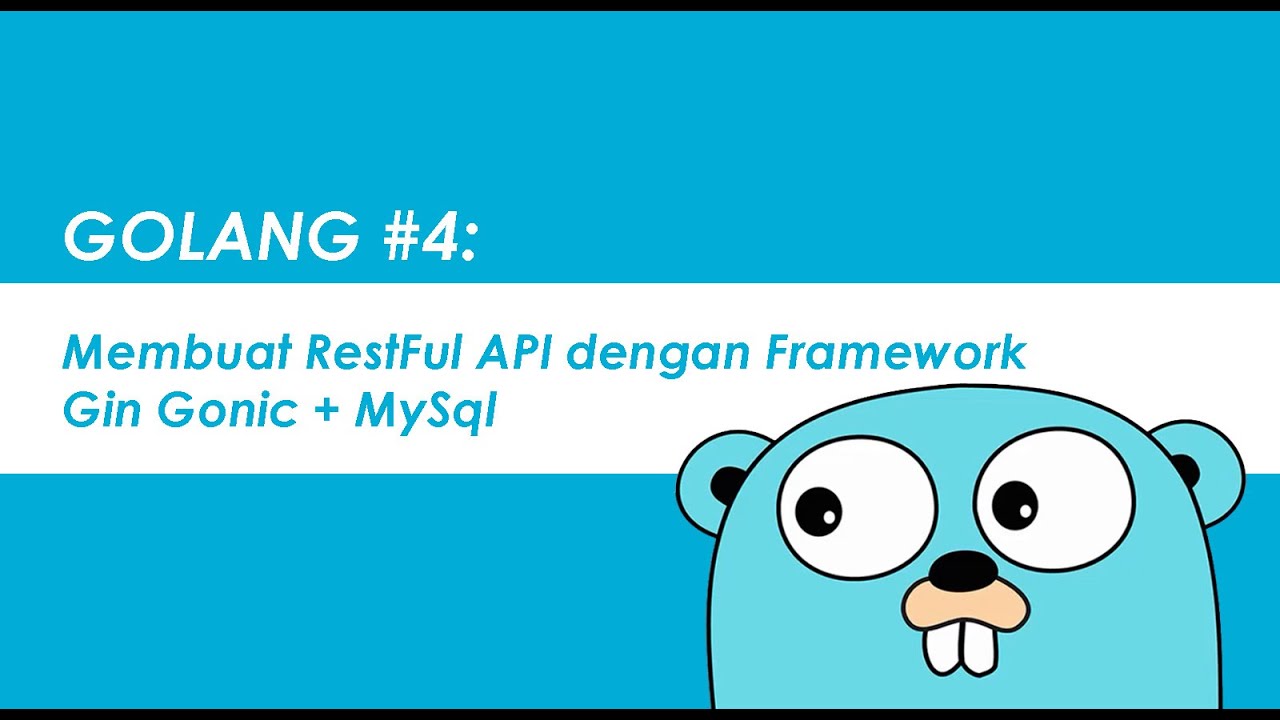 GOLANG #4:

Membuat RestFul API dengan Framework Gin Gonic + MySql